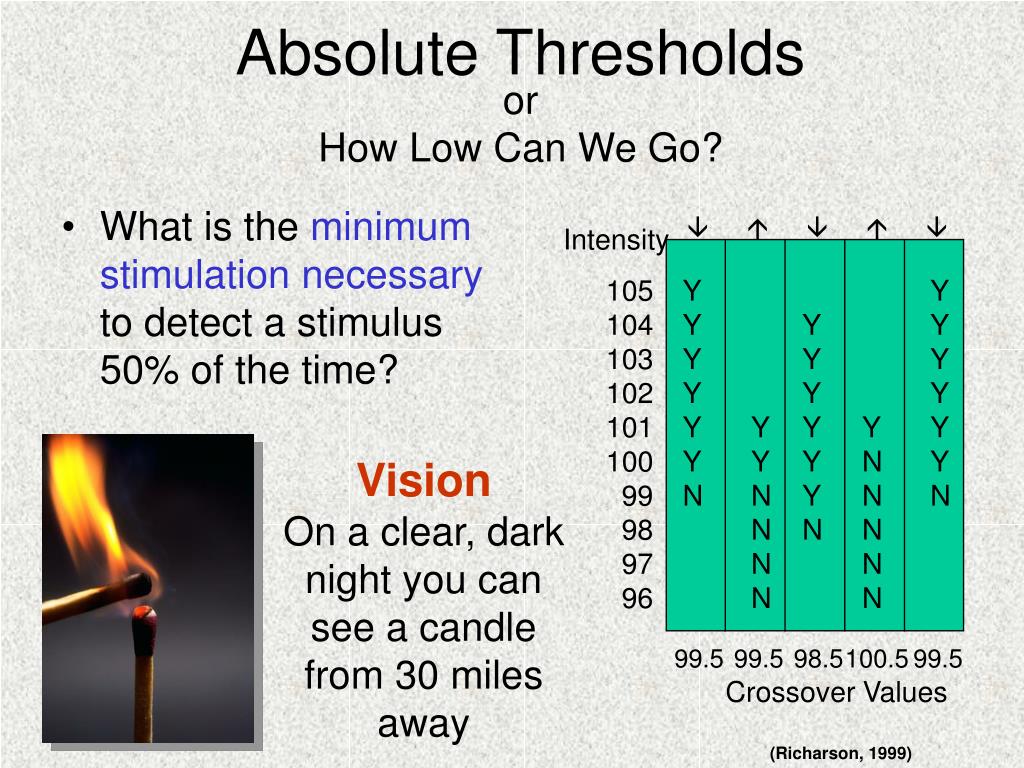 Absolute Thresholds
or
How Low Can We Go?

• What is the minimum stimulation necessary to detect a stimulus 50% of the time?

Vision
On a clear, dark night you can see a candle from 30 miles away

| Intensity | ↓ | ↑ | ↓ | ↑ | ↓ |
|---|---|---|---|---|---|
| 105 | Y | | | | Y |
| 104 | Y | | Y | | Y |
| 103 | Y | | Y | | Y |
| 102 | Y | | Y | | Y |
| 101 | Y | Y | Y | Y | Y |
| 100 | Y | Y | Y | N | Y |
| 99 | N | N | Y | N | N |
| 98 | | N | N | N | |
| 97 | | N | | N | |
| 96 | | N | | N | |
| | 99.5 | 99.5 | 98.5 | 100.5 | 99.5 |

Crossover Values

(Richarson, 1999)